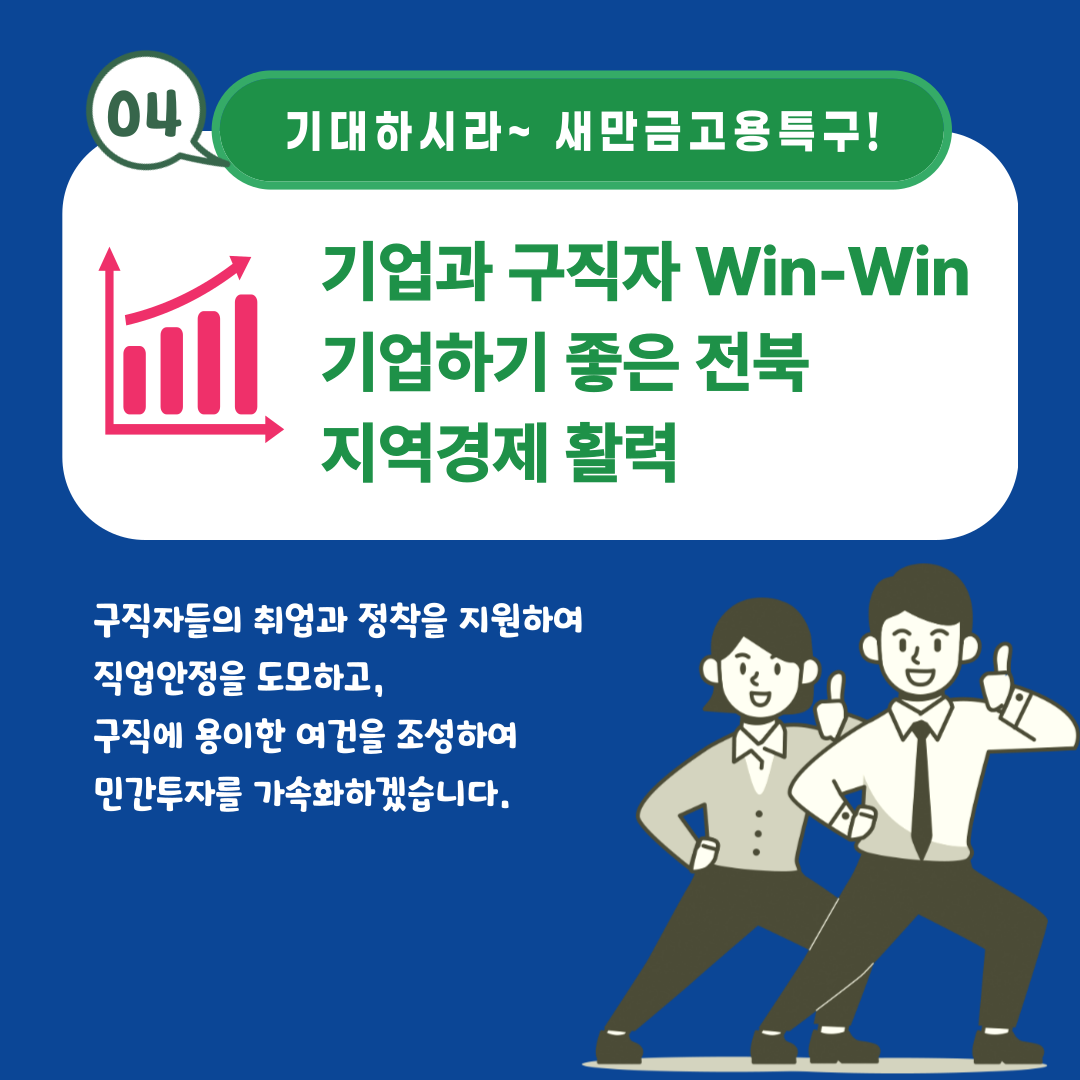 04

기대하시라~ 새만금고용특구!

기업과 구직자 Win-Win
기업하기 좋은 전북
지역경제 활력

구직자들의 취업과 정착을 지원하여
직업안정을 도모하고,
구직에 용이한 여건을 조성하여
민간투자를 가속화하겠습니다.